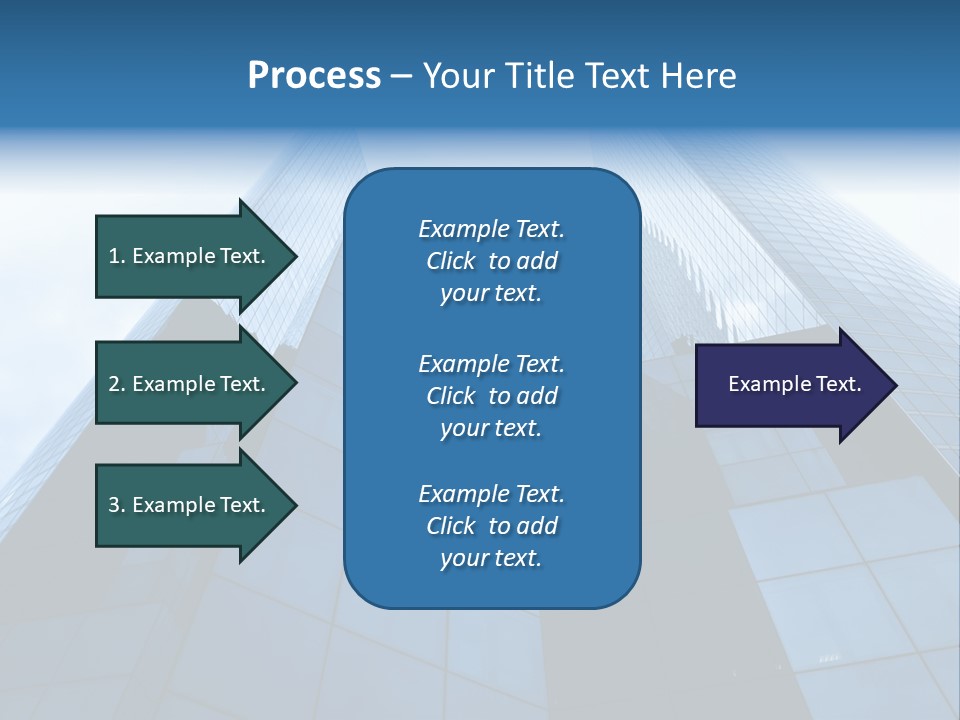 Process – Your Title Text Here

1. Example Text.

2. Example Text.

3. Example Text.

Example Text. Click to add your text.

Example Text. Click to add your text.

Example Text. Click to add your text.

Example Text.